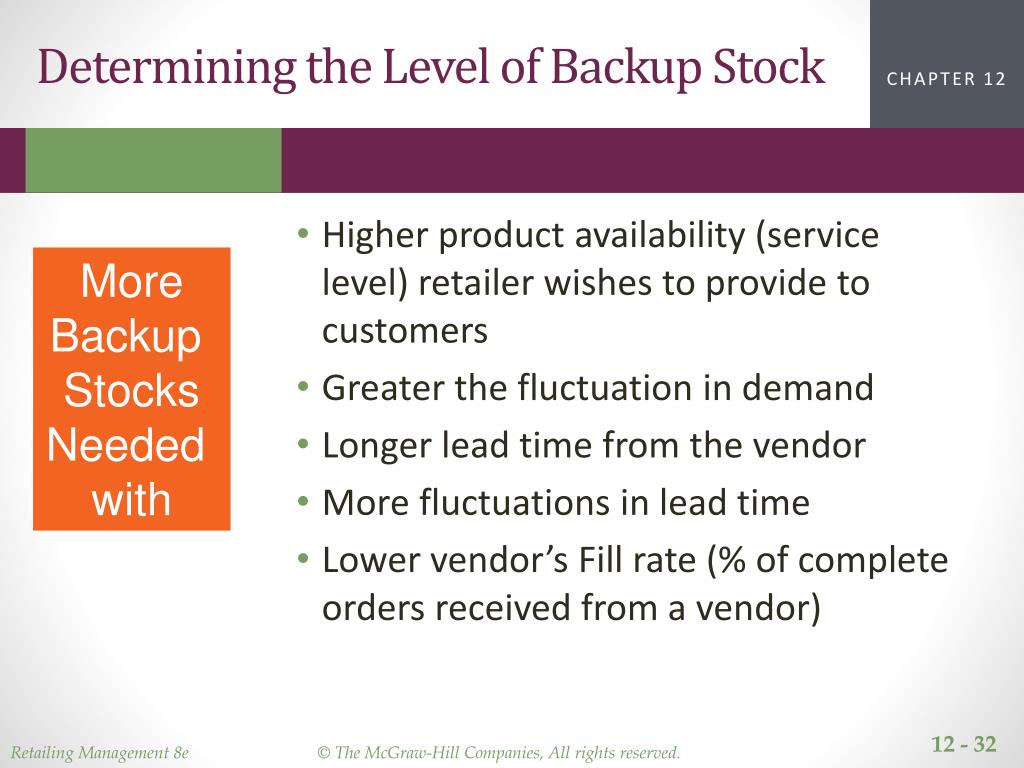 Determining the Level of Backup Stock

CHAPTER 12

More Backup Stocks Needed with

• Higher product availability (service level) retailer wishes to provide to customers
• Greater the fluctuation in demand
• Longer lead time from the vendor
• More fluctuations in lead time
• Lower vendor's Fill rate (% of complete orders received from a vendor)

Retailing Management 8e

© The McGraw-Hill Companies, All rights reserved.

12 - 32